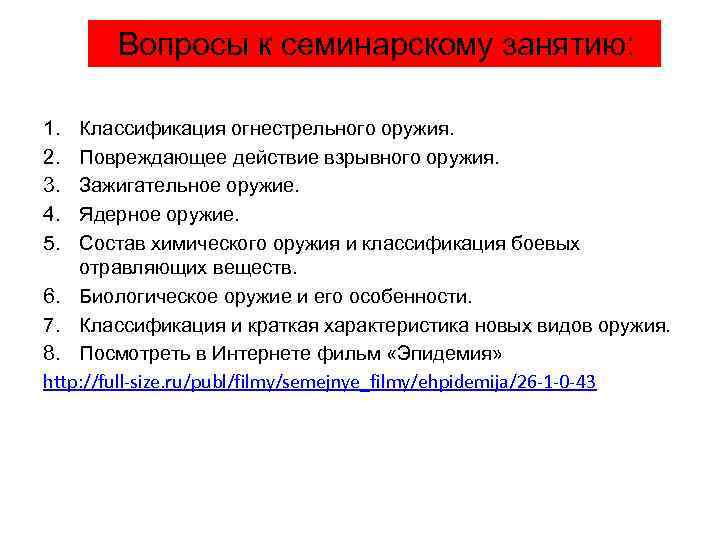 Вопросы к семинарскому занятию:

1. Классификация огнестрельного оружия.
2. Повреждающее действие взрывного оружия.
3. Зажигательное оружие.
4. Ядерное оружие.
5. Состав химического оружия и классификация боевых отравляющих веществ.
6. Биологическое оружие и его особенности.
7. Классификация и краткая характеристика новых видов оружия.
8. Посмотреть в Интернете фильм «Эпидемия»

http://full-size.ru/publ/filmy/semejnye_filmy/ehpidemija/26-1-0-43